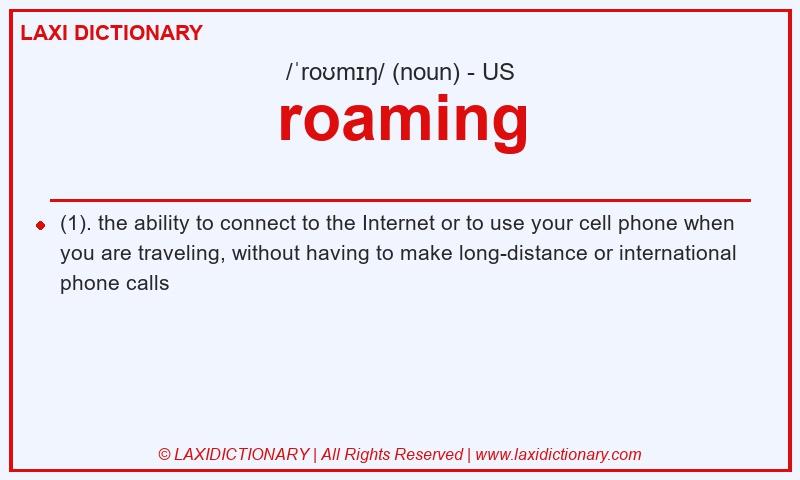 LAXI DICTIONARY

/ˈroʊmɪŋ/ (noun) - US

roaming

(1). the ability to connect to the Internet or to use your cell phone when you are traveling, without having to make long-distance or international phone calls

© LAXIDICTIONARY | All Rights Reserved | www.laxidictionary.com